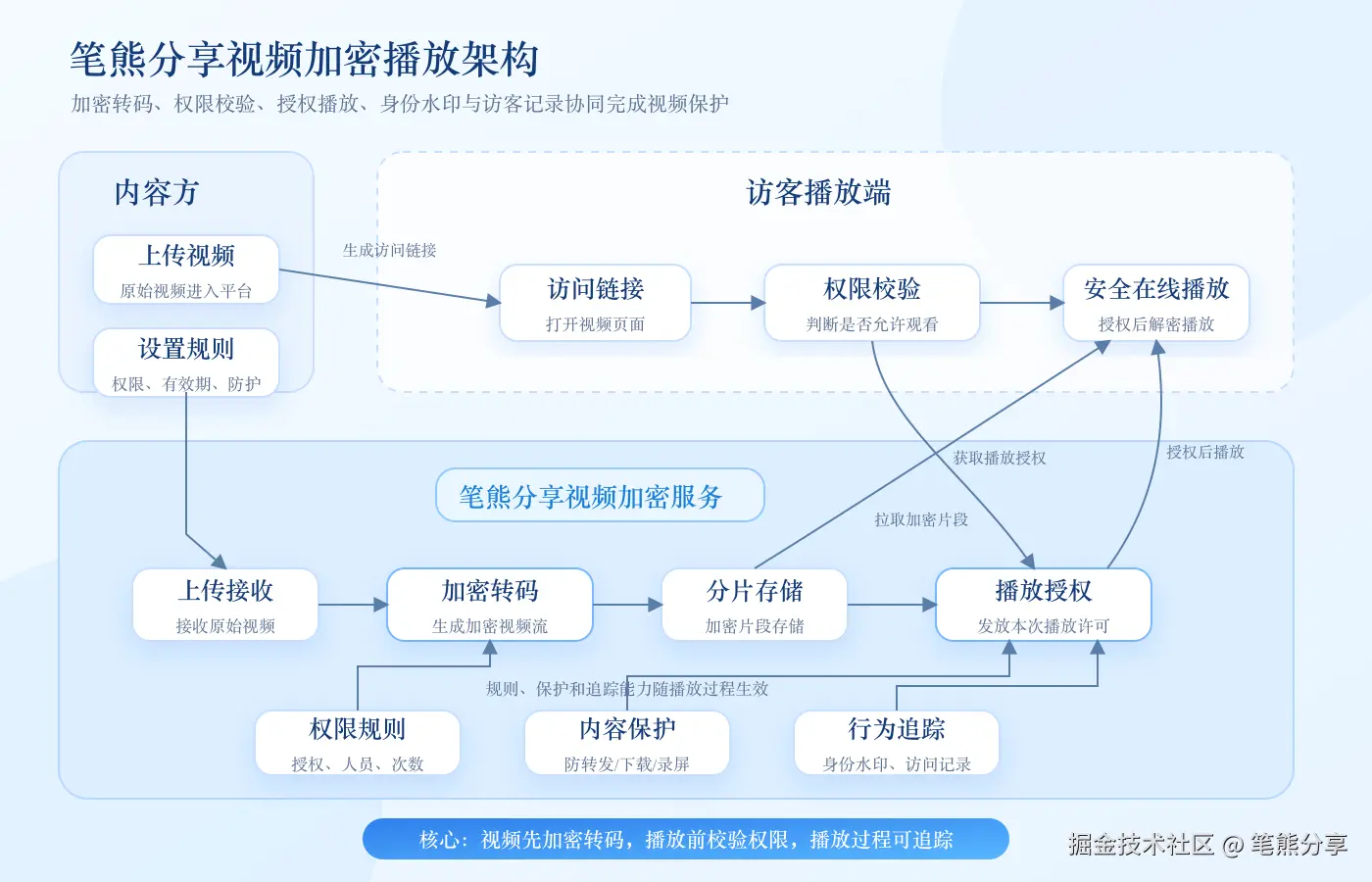 笔熊分享视频加密播放架构

加密转码、权限校验、授权播放、身份水印与访客记录协同完成视频保护

内容方

上传视频
原始视频进入平台

设置规则
权限、有效期、防护

生成访问链接

访客播放端

访问链接
打开视频页面

权限校验
判断是否允许观看

安全在线播放
授权后解密播放

获取播放授权

授权后播放

拉取加密片段

笔熊分享视频加密服务

上传接收
接收原始视频

加密转码
生成加密视频流

分片存储
加密片段存储

播放授权
发放本次播放许可

规则、保护和追踪能力随播放过程生效

权限规则
授权、人员、次数

内容保护
防转发/下载/录屏

行为追踪
身份水印、访问记录

核心：视频先加密转码，播放前校验权限，播放过程可追踪

掘金技术社区 @ 笔熊分享